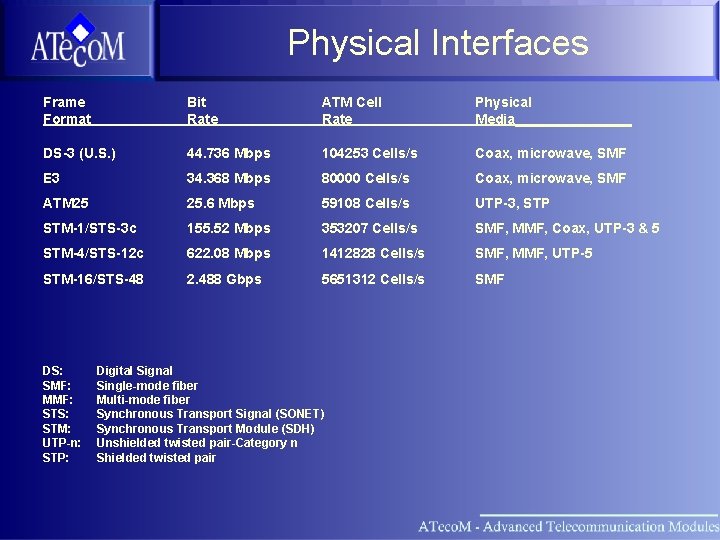 ATecoM

Physical Interfaces

| Frame Format | Bit Rate | ATM Cell Rate | Physical Media |
|---|---|---|---|
| DS-3 (U.S.) | 44.736 Mbps | 104253 Cells/s | Coax, microwave, SMF |
| E3 | 34.368 Mbps | 80000 Cells/s | Coax, microwave, SMF |
| ATM25 | 25.6 Mbps | 59108 Cells/s | UTP-3, STP |
| STM-1/STS-3c | 155.52 Mbps | 353207 Cells/s | SMF, MMF, Coax, UTP-3 & 5 |
| STM-4/STS-12c | 622.08 Mbps | 1412828 Cells/s | SMF, MMF, UTP-5 |
| STM-16/STS-48 | 2.488 Gbps | 5651312 Cells/s | SMF |

DS: Digital Signal
SMF: Single-mode fiber
MMF: Multi-mode fiber
STS: Synchronous Transport Signal (SONET)
STM: Synchronous Transport Module (SDH)
UTP-n: Unshielded twisted pair-Category n
STP: Shielded twisted pair

ATecoM - Advanced Telecommunication Modules